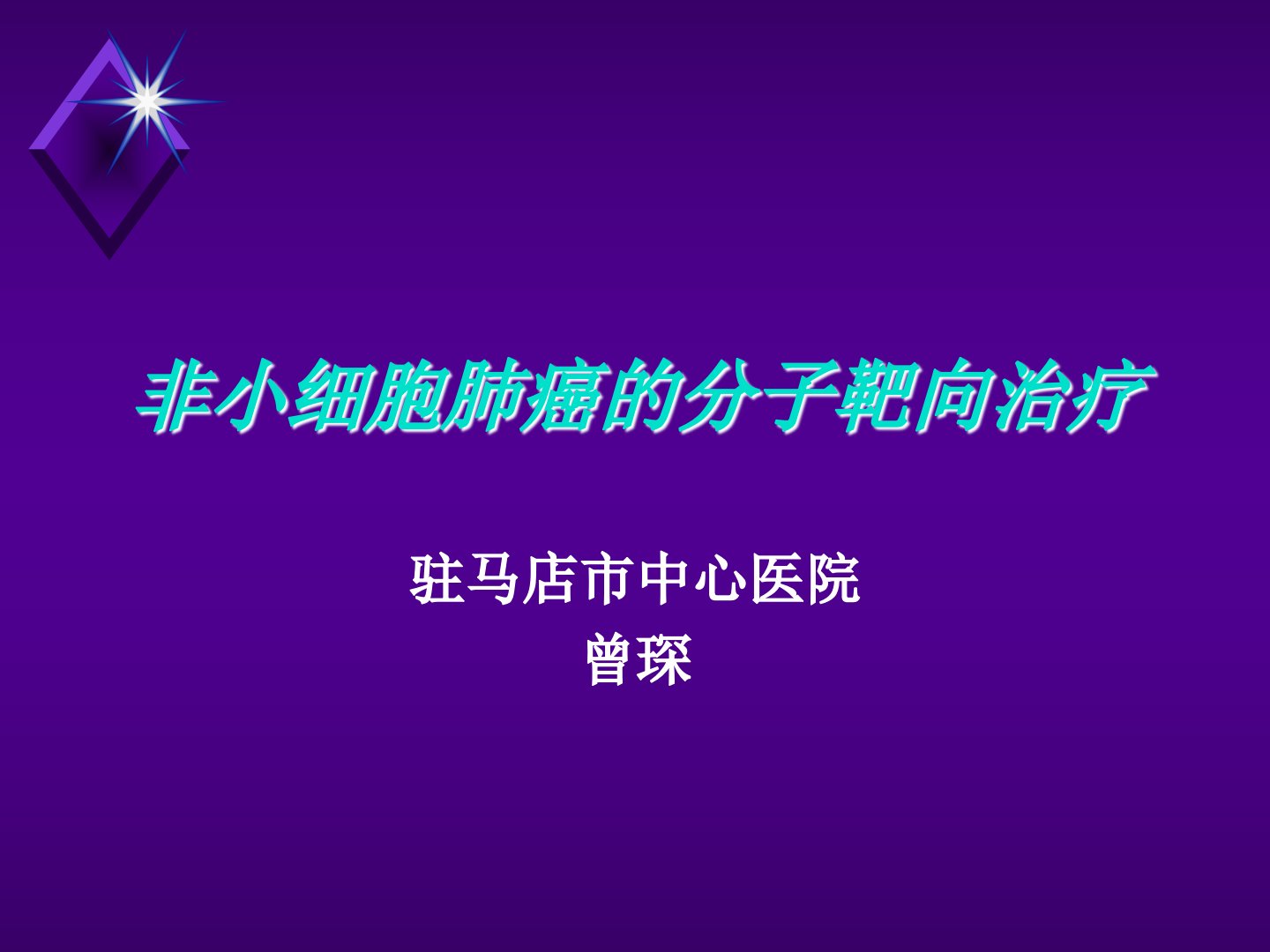 非小细胞肺癌的分子靶向治疗

驻马店市中心医院
曾琛